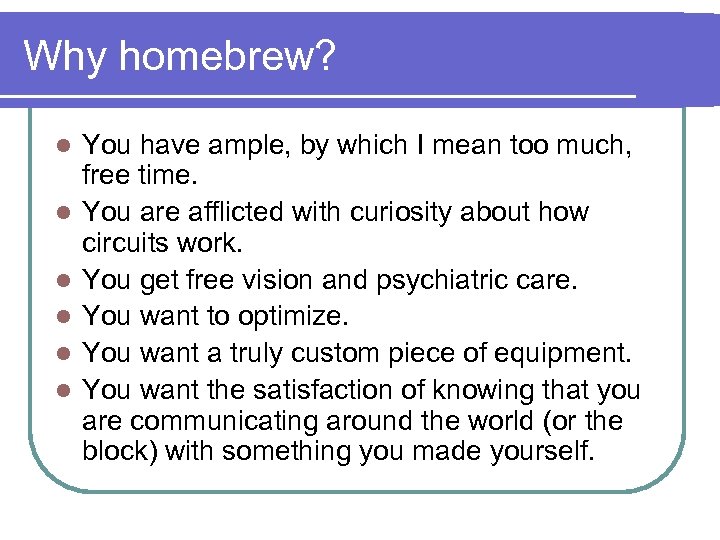 Why homebrew?

- You have ample, by which I mean too much, free time.
- You are afflicted with curiosity about how circuits work.
- You get free vision and psychiatric care.
- You want to optimize.
- You want a truly custom piece of equipment.
- You want the satisfaction of knowing that you are communicating around the world (or the block) with something you made yourself.